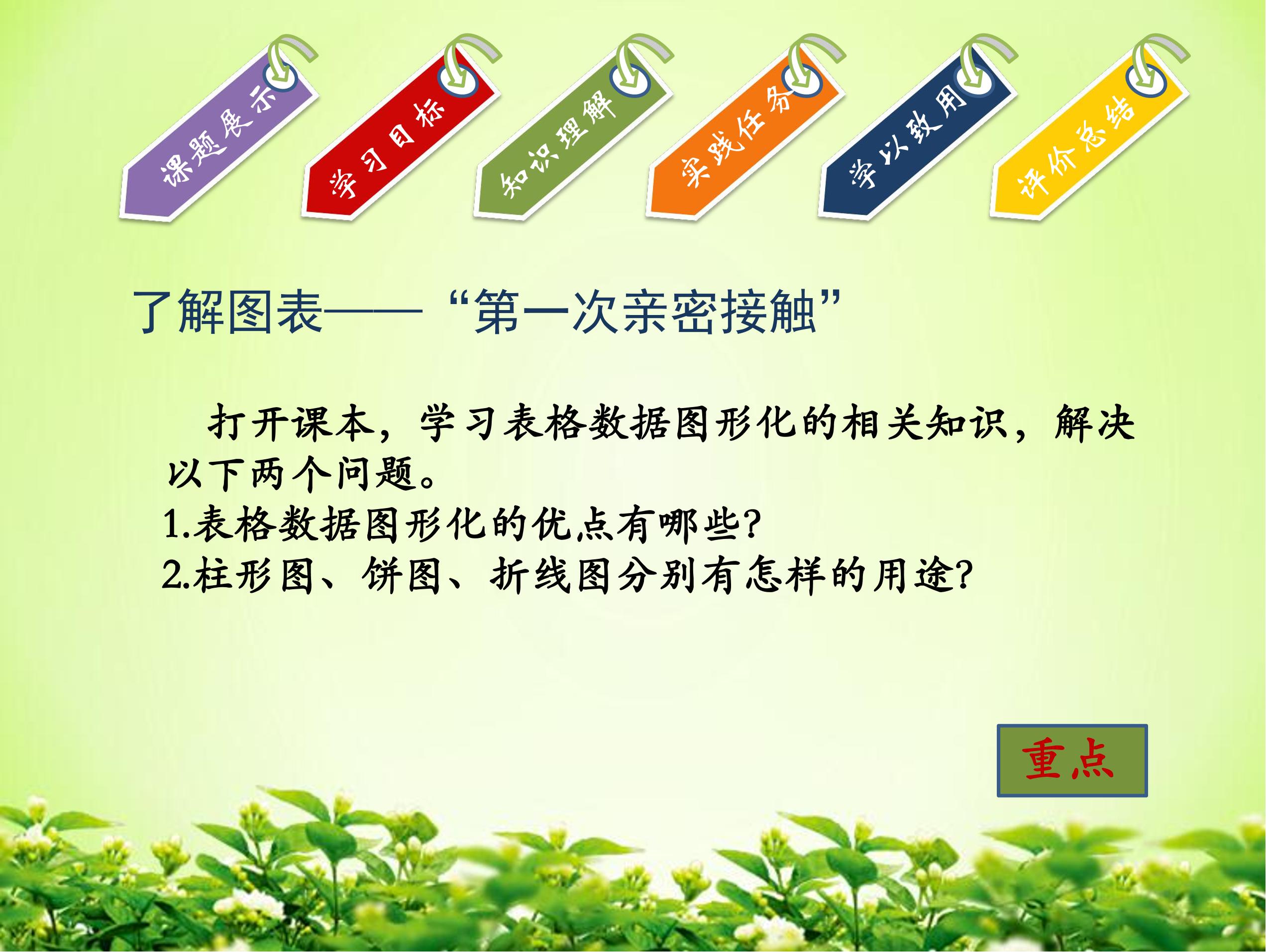 课题展示 学习目标 知识理解 实践任务 学以致用 评价总结

了解图表——“第一次亲密接触”

打开课本，学习表格数据图形化的相关知识，解决以下两个问题。

1.表格数据图形化的优点有哪些?

2.柱形图、饼图、折线图分别有怎样的用途?

重点